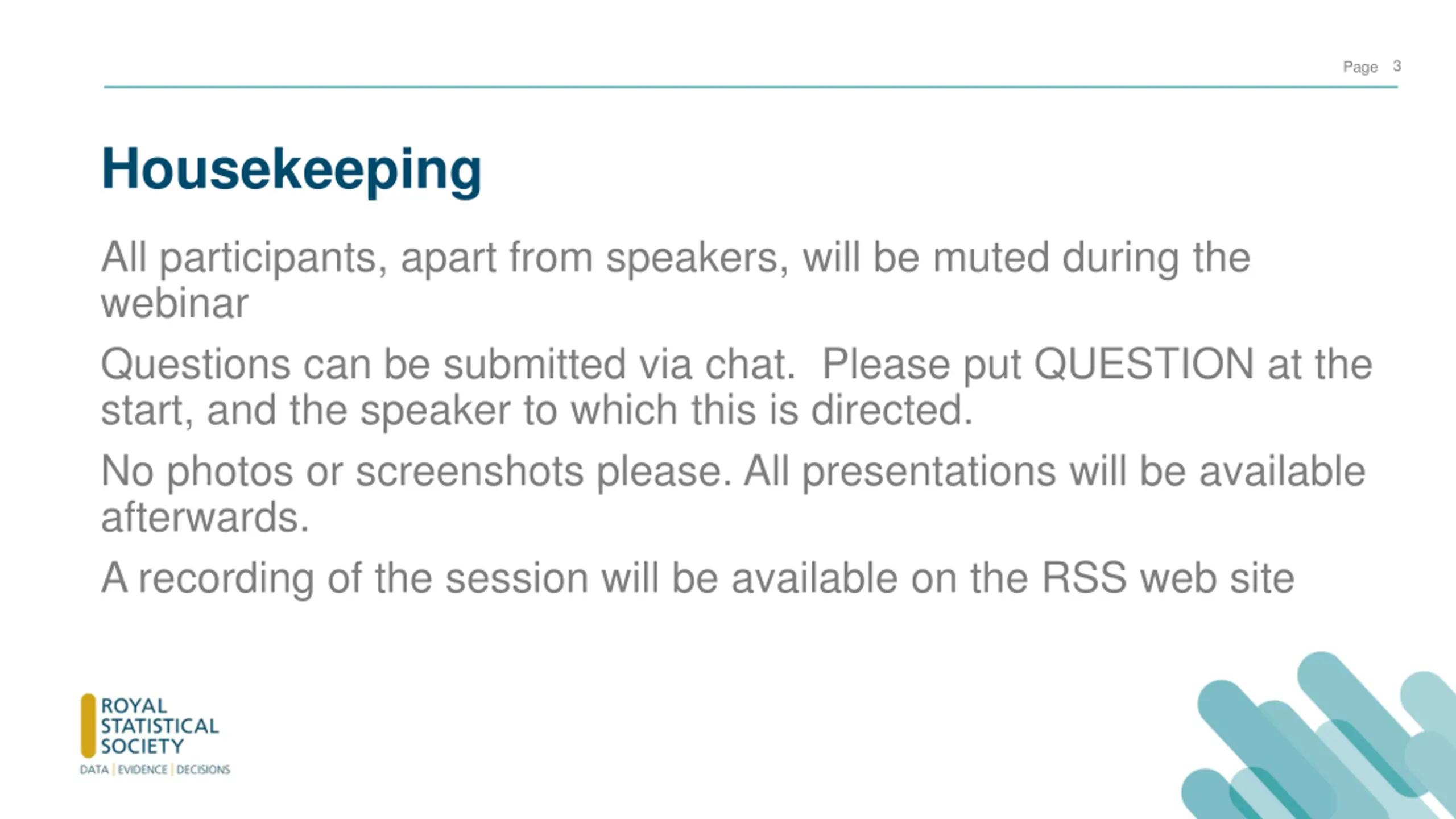 Page 3

Housekeeping

All participants, apart from speakers, will be muted during the webinar

Questions can be submitted via chat. Please put QUESTION at the start, and the speaker to which this is directed.

No photos or screenshots please. All presentations will be available afterwards.

A recording of the session will be available on the RSS web site

ROYAL STATISTICAL SOCIETY
DATA | EVIDENCE | DECISIONS